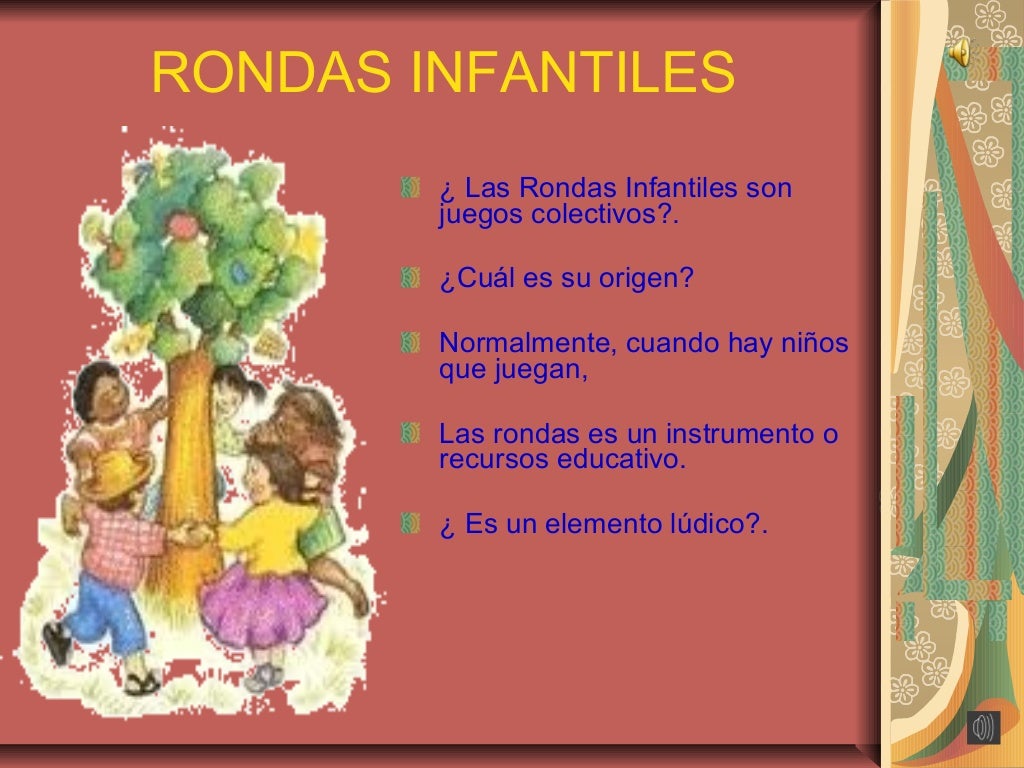 RONDAS INFANTILES

¿ Las Rondas Infantiles son juegos colectivos?.

¿Cuál es su origen?

Normalmente, cuando hay niños que juegan,

Las rondas es un instrumento o recursos educativo.

¿ Es un elemento lúdico?.